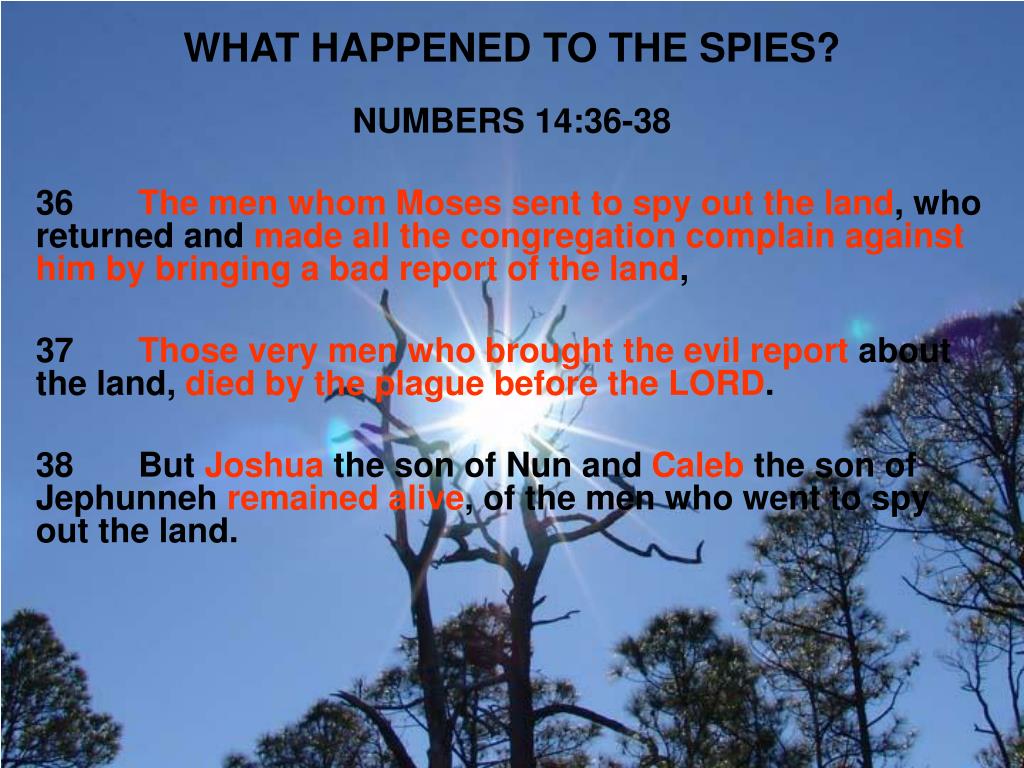 WHAT HAPPENED TO THE SPIES?

NUMBERS 14:36-38

36 The men whom Moses sent to spy out the land, who returned and made all the congregation complain against him by bringing a bad report of the land,

37 Those very men who brought the evil report about the land, died by the plague before the LORD.

38 But Joshua the son of Nun and Caleb the son of Jephunneh remained alive, of the men who went to spy out the land.